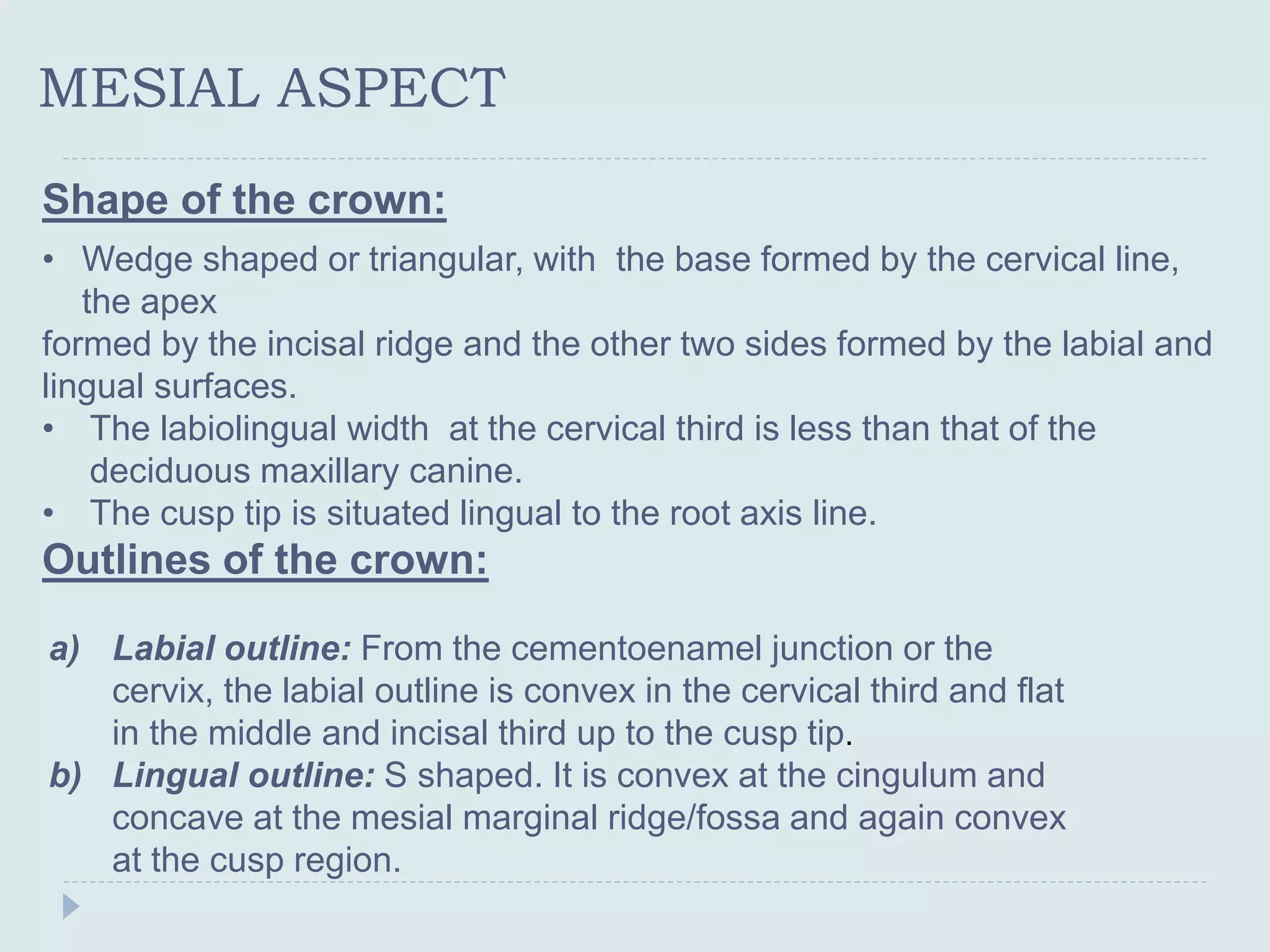 MESIAL ASPECT

Shape of the crown:

• Wedge shaped or triangular, with the base formed by the cervical line, the apex

formed by the incisal ridge and the other two sides formed by the labial and lingual surfaces.

• The labiolingual width at the cervical third is less than that of the deciduous maxillary canine.

• The cusp tip is situated lingual to the root axis line.

Outlines of the crown:

a) Labial outline: From the cementoenamel junction or the cervix, the labial outline is convex in the cervical third and flat in the middle and incisal third up to the cusp tip.

b) Lingual outline: S shaped. It is convex at the cingulum and concave at the mesial marginal ridge/fossa and again convex at the cusp region.